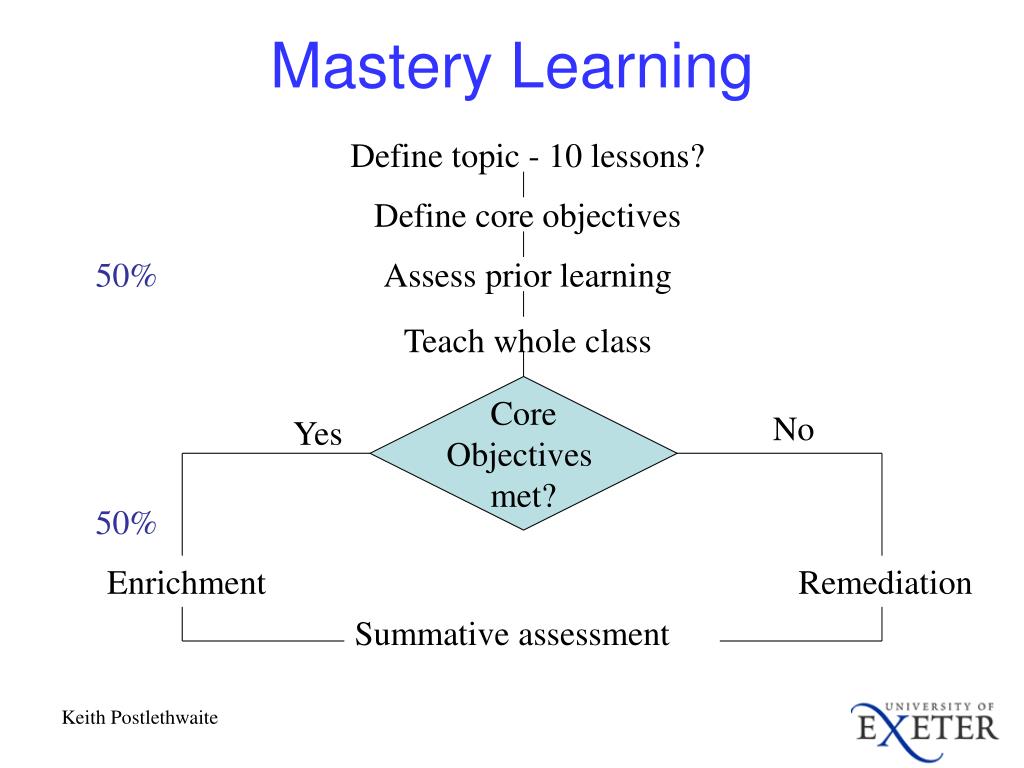 Mastery Learning

Define topic - 10 lessons?

Define core objectives

50%

Assess prior learning

Teach whole class

Yes

Core Objectives met?

No

50%

Enrichment

Remediation

Summative assessment

Keith Postlethwaite

UNIVERSITY OF EXETER